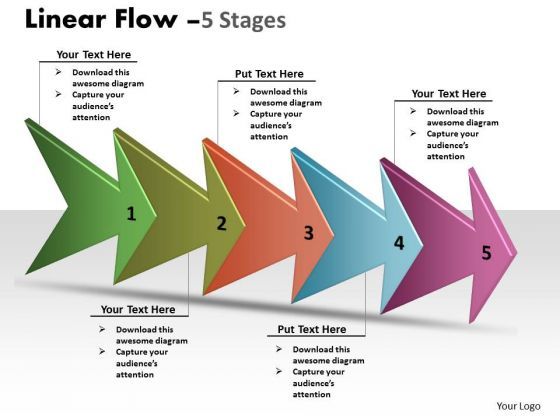 Linear Flow –5 Stages

Your Text Here
➢ Download this awesome diagram
➢ Capture your audience's attention

Put Text Here
➢ Download this awesome diagram
➢ Capture your audience's attention

Your Text Here
➢ Download this awesome diagram
➢ Capture your audience's attention

1

2

3

4

5

Your Text Here
➢ Download this awesome diagram
➢ Capture your audience's attention

Put Text Here
➢ Download this awesome diagram
➢ Capture your audience's attention

Your Logo